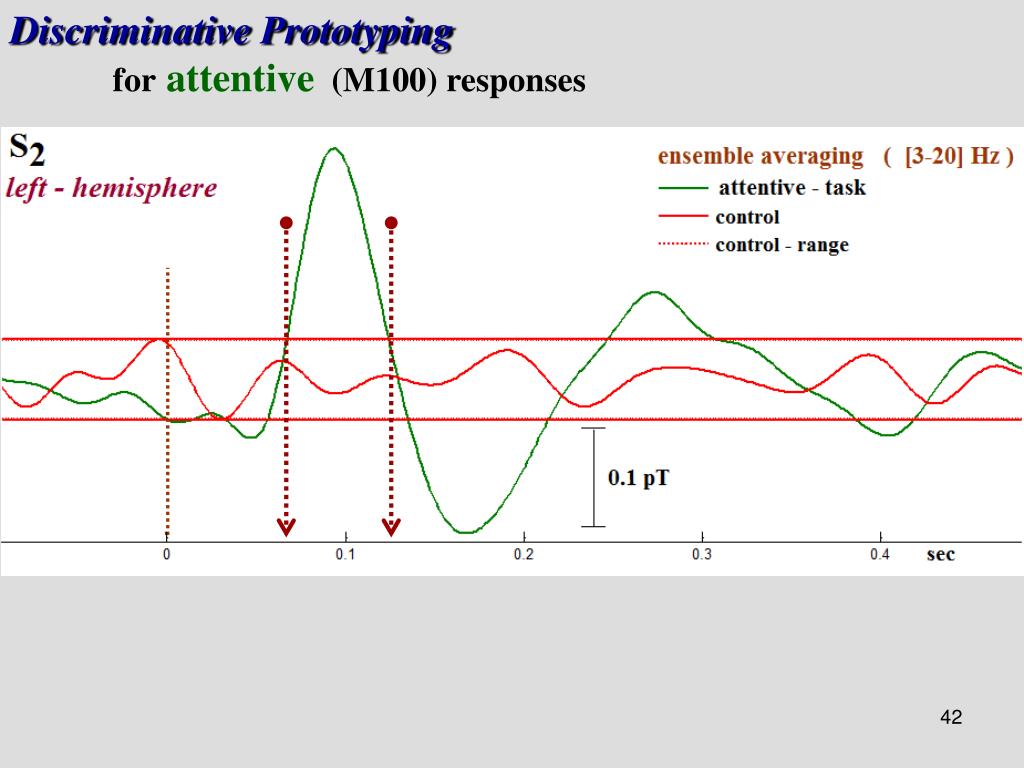 Discriminative Prototyping

for attentive (M100) responses

$S_2$

left - hemisphere

ensemble averaging ( [3-20] Hz )

attentive - task

control

control - range

0.1 pT

0

0.1

0.2

0.3

0.4

sec

42